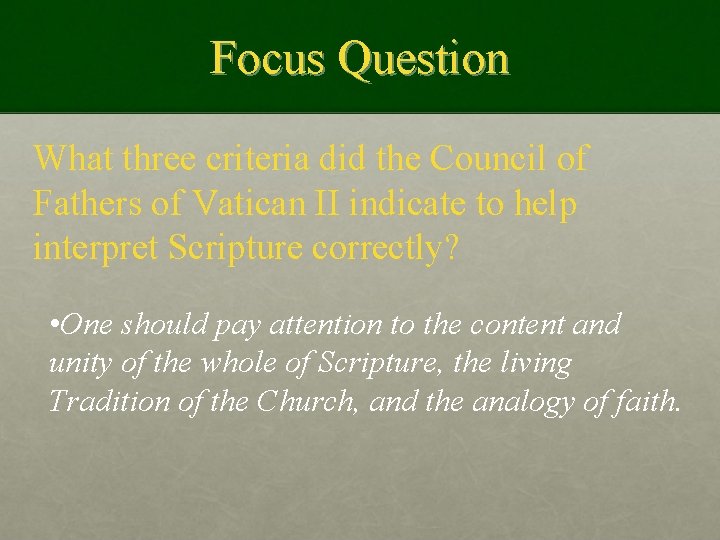 Focus Question

What three criteria did the Council of Fathers of Vatican II indicate to help interpret Scripture correctly?

•One should pay attention to the content and unity of the whole of Scripture, the living Tradition of the Church, and the analogy of faith.